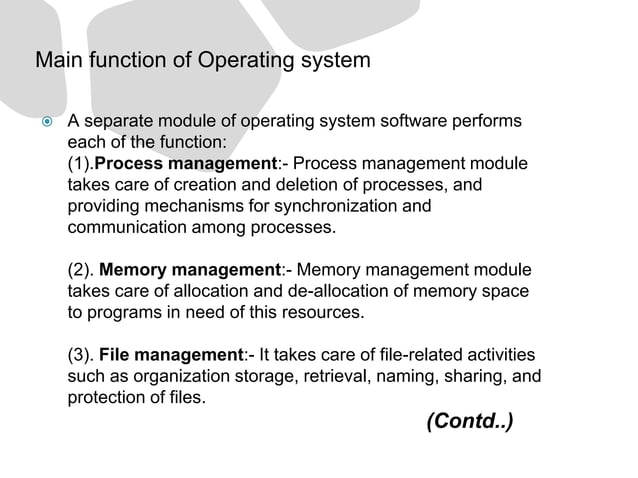 Main function of Operating system

A separate module of operating system software performs each of the function:
(1).Process management:- Process management module takes care of creation and deletion of processes, and providing mechanisms for synchronization and communication among processes.

(2). Memory management:- Memory management module takes care of allocation and de-allocation of memory space to programs in need of this resources.

(3). File management:- It takes care of file-related activities such as organization storage, retrieval, naming, sharing, and protection of files.

(Contd..)